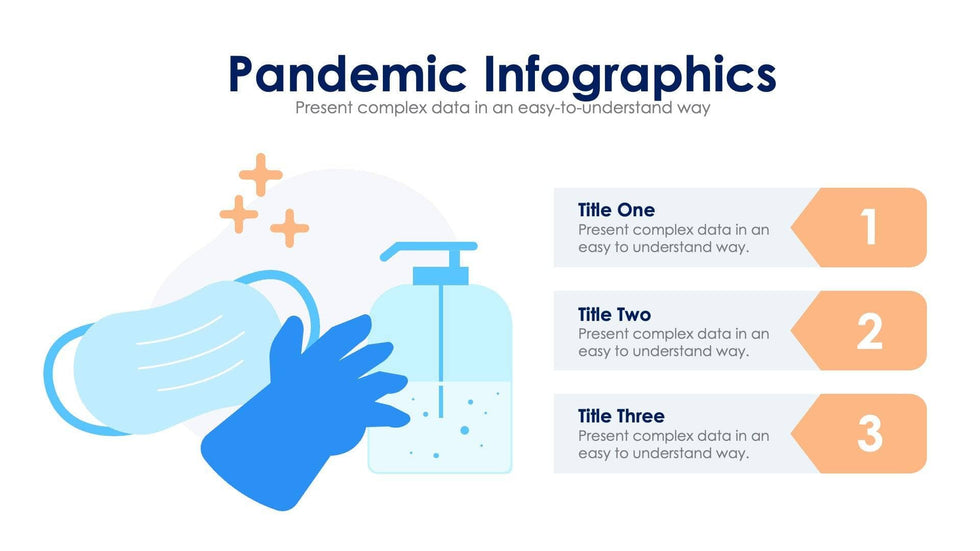 Pandemic Infographics
Present complex data in an easy-to-understand way

Title One
Present complex data in an easy to understand way.
1

Title Two
Present complex data in an easy to understand way.
2

Title Three
Present complex data in an easy to understand way.
3